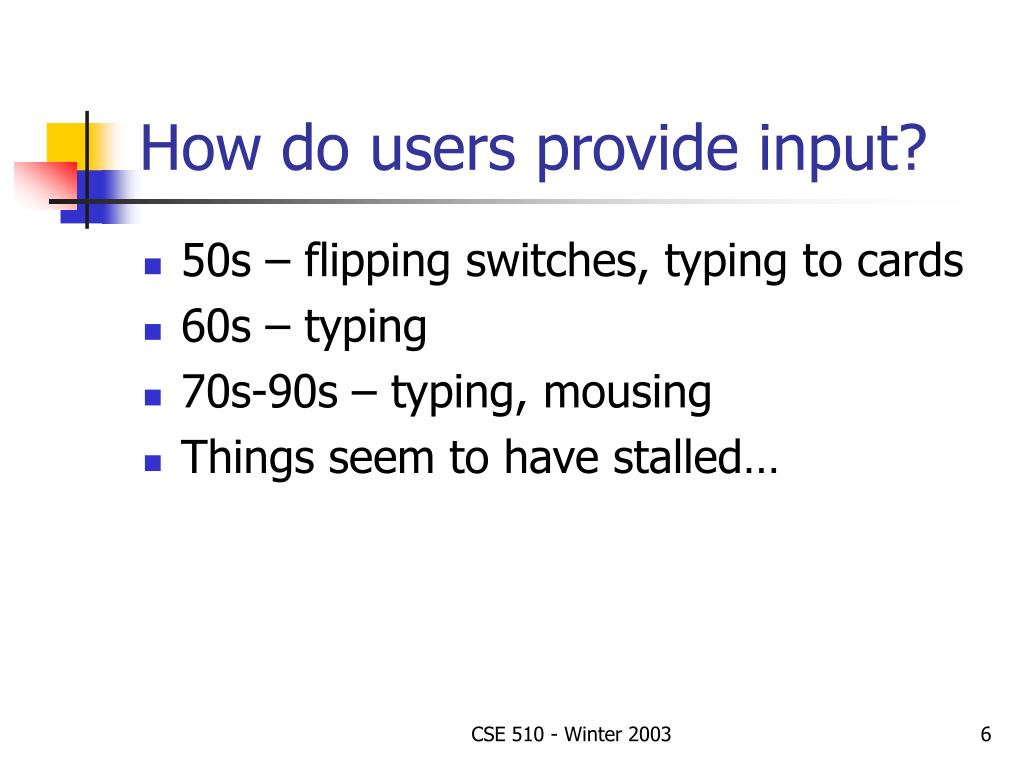 How do users provide input?

- 50s – flipping switches, typing to cards
- 60s – typing
- 70s-90s – typing, mousing
- Things seem to have stalled…

CSE 510 - Winter 2003

6